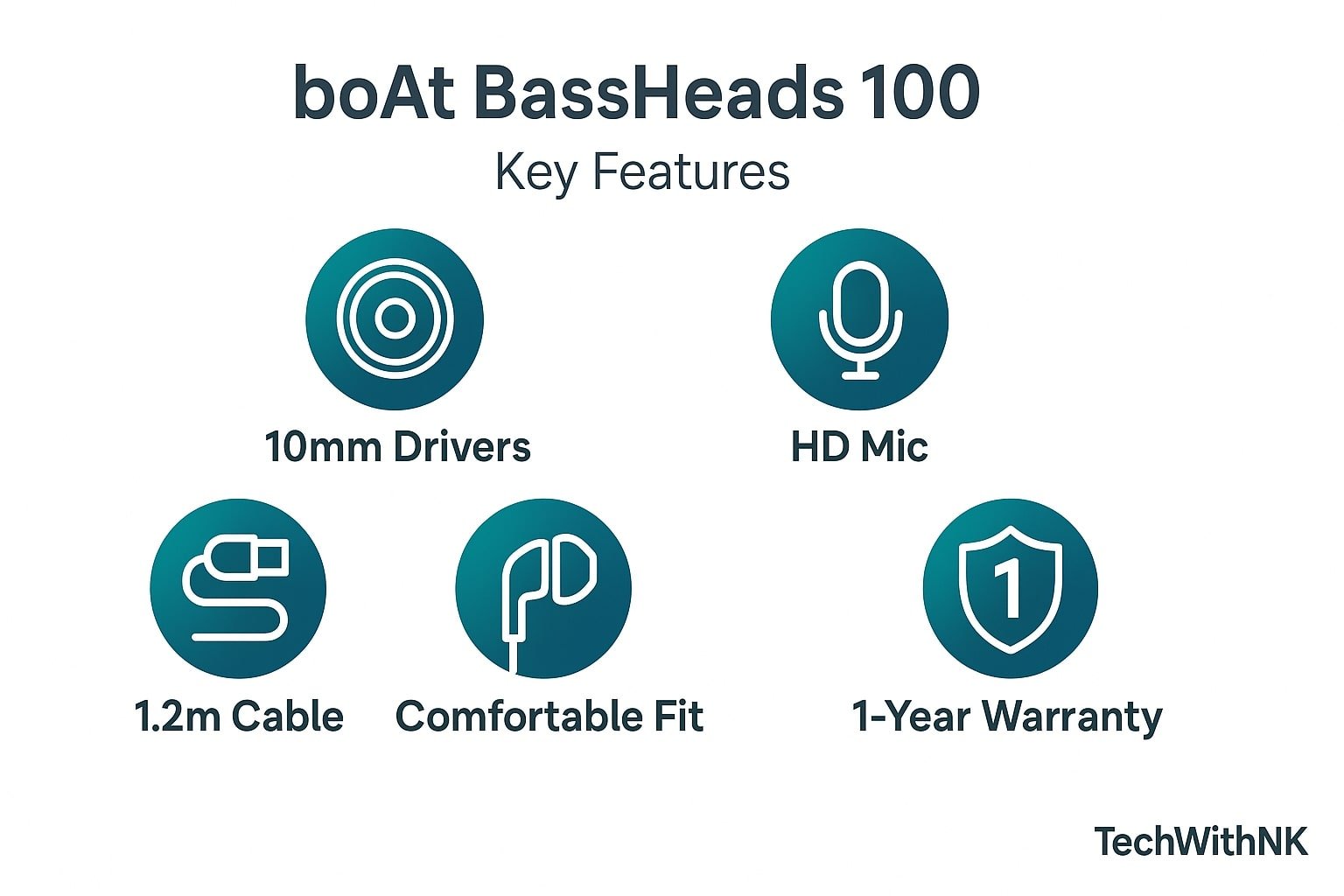 boAt BassHeads 100
Key Features

10mm Drivers

HD Mic

1.2m Cable

Comfortable Fit

1

1-Year Warranty

TechWithNK